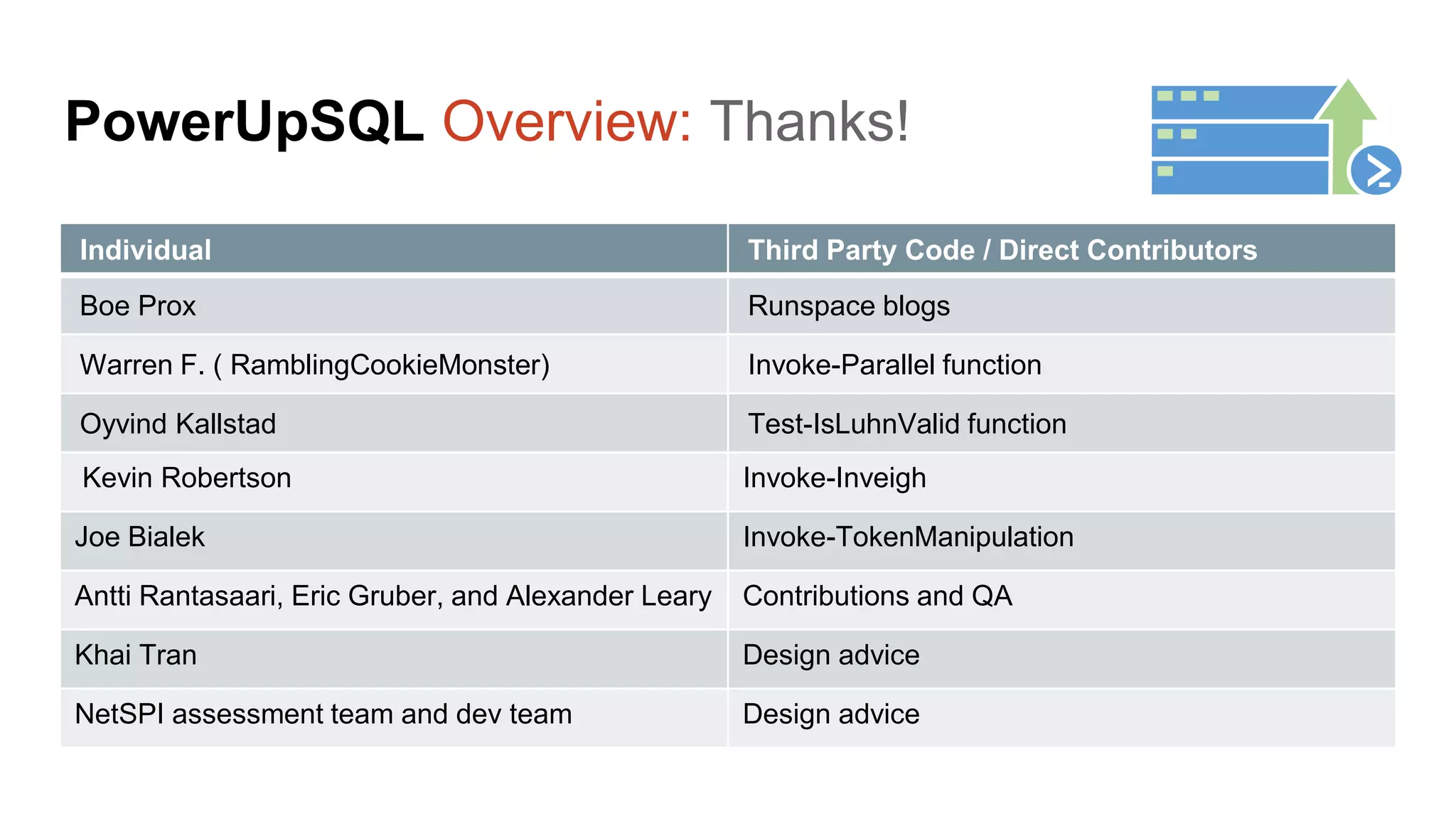 PowerUpSQL Overview: Thanks!

| Individual | Third Party Code / Direct Contributors |
|---|---|
| Boe Prox | Runspace blogs |
| Warren F. ( RamblingCookieMonster) | Invoke-Parallel function |
| Oyvind Kallstad | Test-IsLuhnValid function |
| Kevin Robertson | Invoke-Inveigh |
| Joe Bialek | Invoke-TokenManipulation |
| Antti Rantasaari, Eric Gruber, and Alexander Leary | Contributions and QA |
| Khai Tran | Design advice |
| NetSPI assessment team and dev team | Design advice |